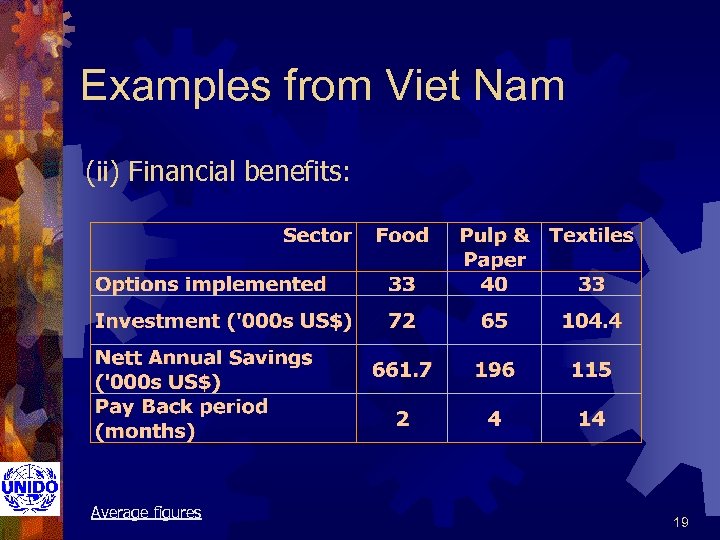 Examples from Viet Nam

(ii) Financial benefits:

| Sector | Food | Pulp & Paper | Textiles |
|---|---|---|---|
| Options implemented | 33 | 40 | 33 |
| Investment ('000s US$) | 72 | 65 | 104.4 |
| Nett Annual Savings ('000s US$) | 661.7 | 196 | 115 |
| Pay Back period (months) | 2 | 4 | 14 |

UNIDO

Average figures

19